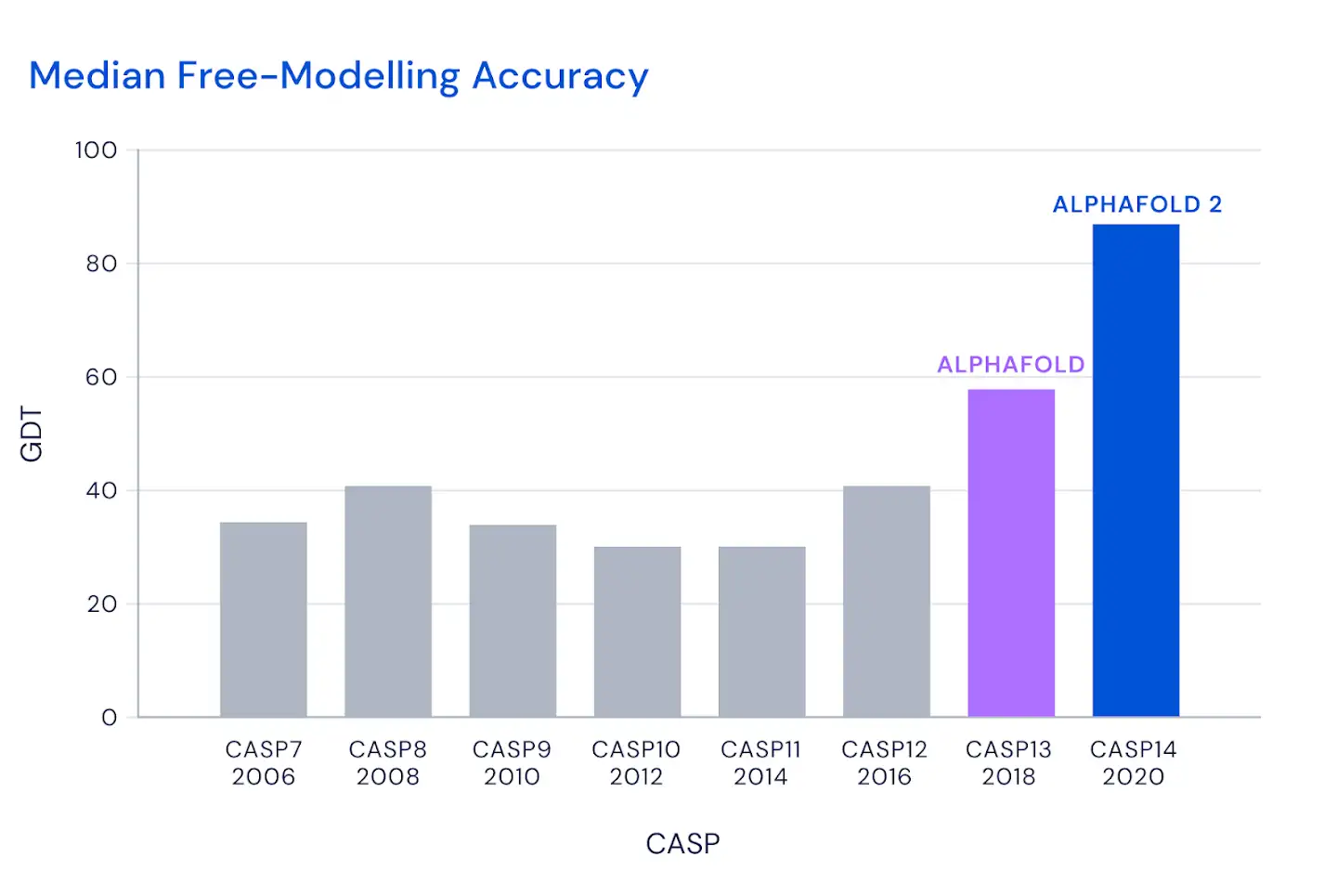 Median Free-Modelling Accuracy

GDT

100
80
60
40
20
0

ALPHAFOLD 2
ALPHAFOLD

CASP7 2006
CASP8 2008
CASP9 2010
CASP10 2012
CASP11 2014
CASP12 2016
CASP13 2018
CASP14 2020

CASP